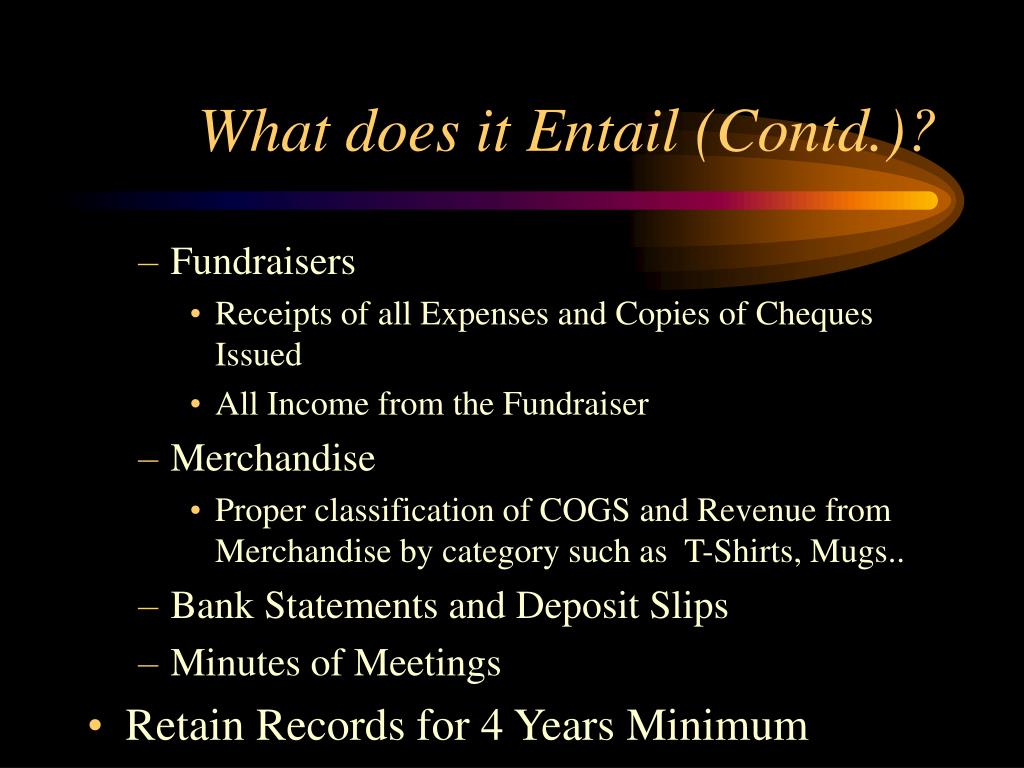 What does it Entail (Contd.)?

– Fundraisers
• Receipts of all Expenses and Copies of Cheques Issued
• All Income from the Fundraiser
– Merchandise
• Proper classification of COGS and Revenue from Merchandise by category such as T-Shirts, Mugs..
– Bank Statements and Deposit Slips
– Minutes of Meetings
• Retain Records for 4 Years Minimum